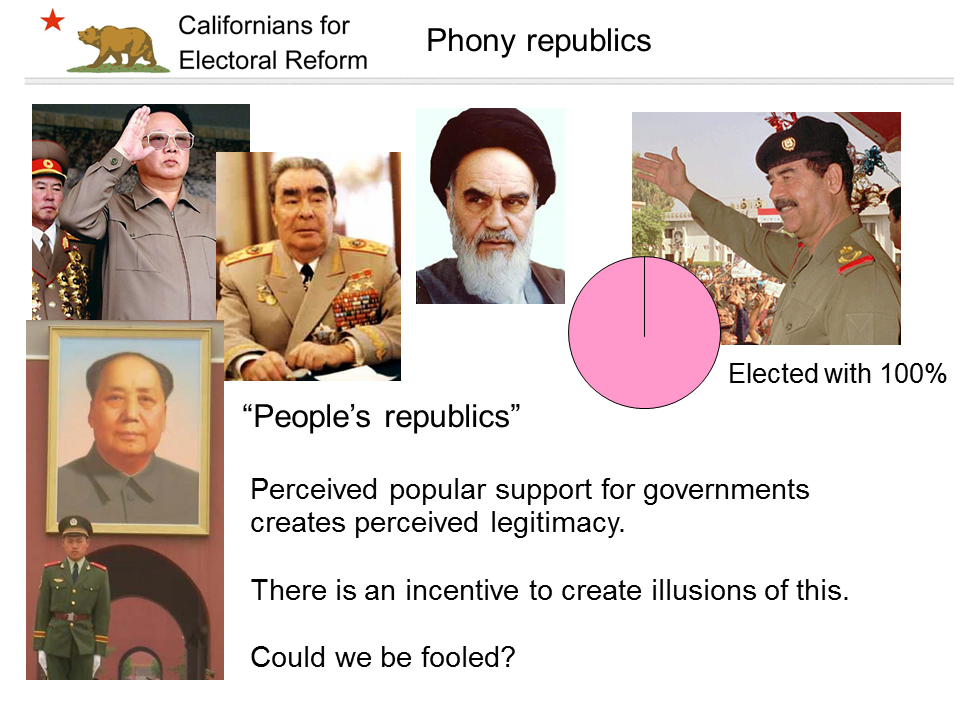 Californians for Electoral Reform

Phony republics

Elected with 100%

“People’s republics”

Perceived popular support for governments creates perceived legitimacy.

There is an incentive to create illusions of this.

Could we be fooled?